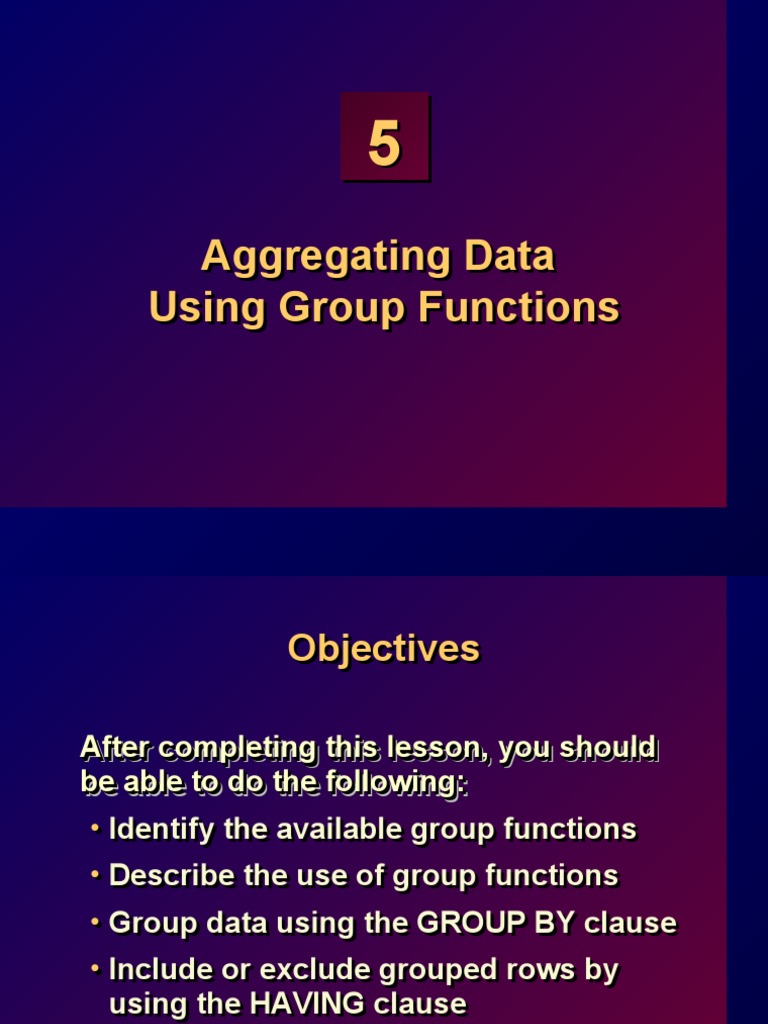 5

Aggregating Data
Using Group Functions

Objectives

After completing this lesson, you should be able to do the following:

• Identify the available group functions
• Describe the use of group functions
• Group data using the GROUP BY clause
• Include or exclude grouped rows by using the HAVING clause